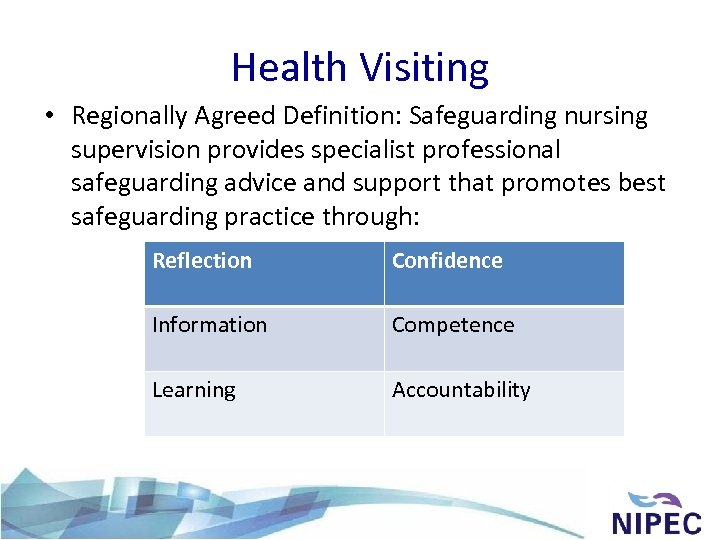 Health Visiting

• Regionally Agreed Definition: Safeguarding nursing supervision provides specialist professional safeguarding advice and support that promotes best safeguarding practice through:

| Reflection | Confidence |
|---|---|
| Information | Competence |
| Learning | Accountability |

NIPEC